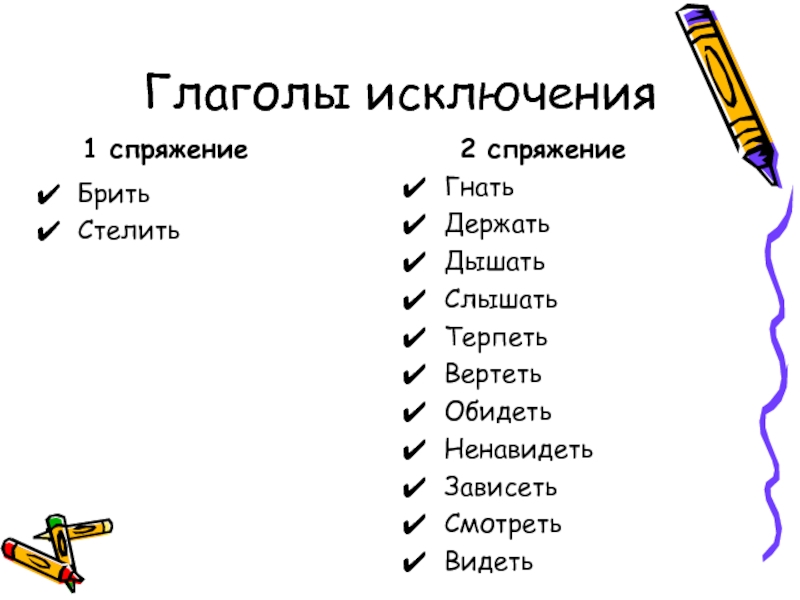 Глаголы исключения

1 спряжение

✔ Брить
✔ Стелить

2 спряжение

✔ Гнать
✔ Держать
✔ Дышать
✔ Слышать
✔ Терпеть
✔ Вертеть
✔ Обидеть
✔ Ненавидеть
✔ Зависеть
✔ Смотреть
✔ Видеть